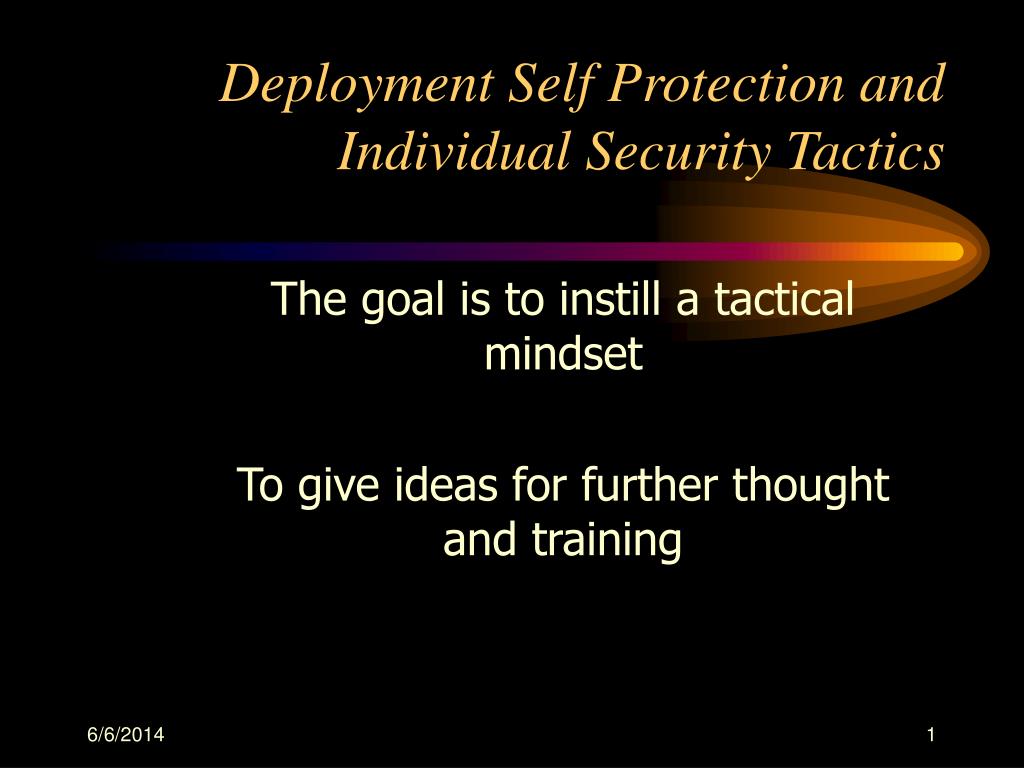 Deployment Self Protection and Individual Security Tactics

The goal is to instill a tactical mindset

To give ideas for further thought and training

6/6/2014

1